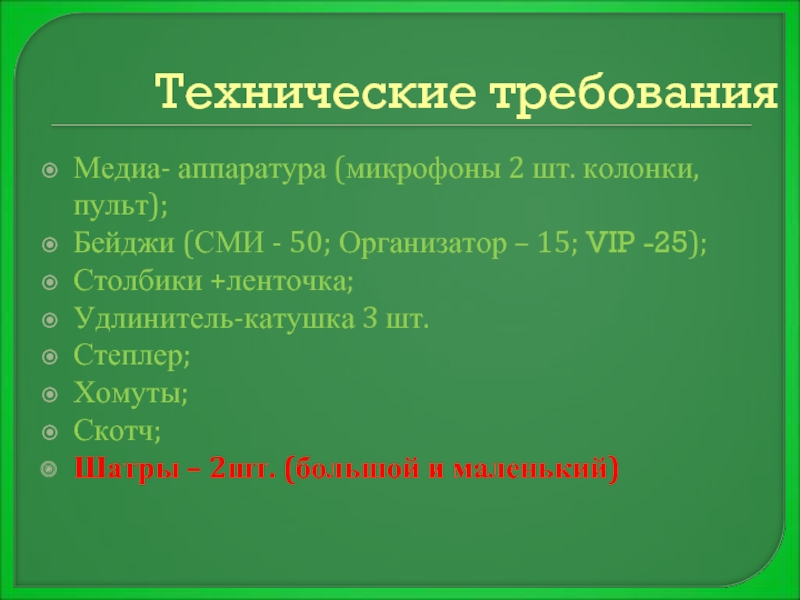 Технические требования

Медиа- аппаратура (микрофоны 2 шт. колонки, пульт);

Бейджи (СМИ - 50; Организатор – 15; VIP -25);

Столбики +ленточка;

Удлинитель-катушка 3 шт.

Степлер;

Хомуты;

Скотч;

Шатры – 2шт. (большой и маленький)